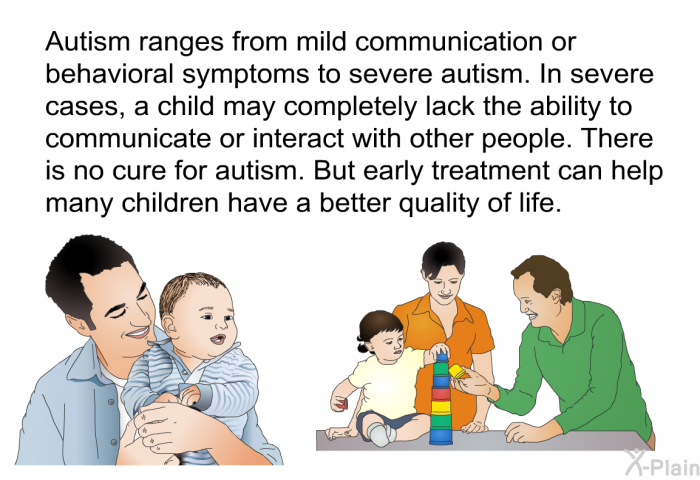 Autism ranges from mild communication or behavioral symptoms to severe autism. In severe cases, a child may completely lack the ability to communicate or interact with other people. There is no cure for autism. But early treatment can help many children have a better quality of life.

X-Plain